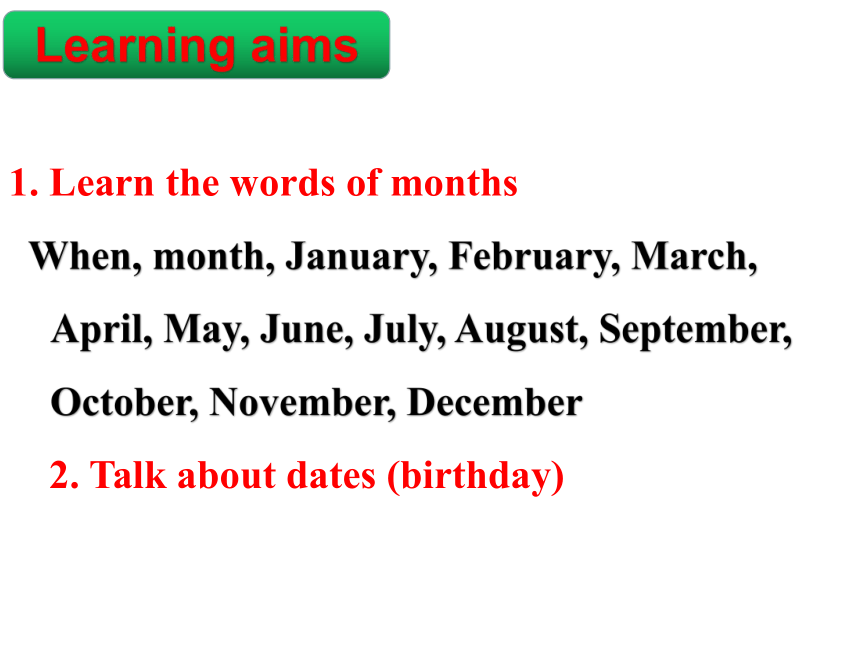 Learning aims

1. Learn the words of months

When, month, January, February, March, April, May, June, July, August, September, October, November, December

2. Talk about dates (birthday)